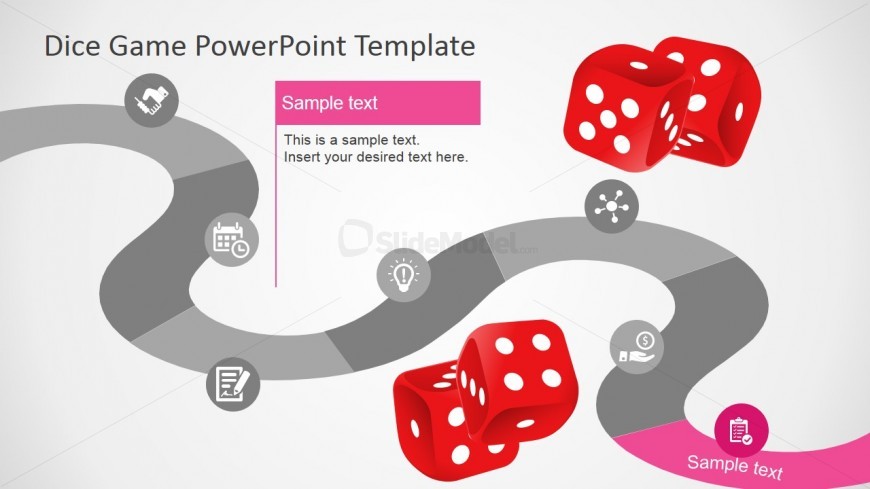 Dice Game PowerPoint Template

Sample text

This is a sample text.
Insert your desired text here.

SlideModel.com

Sample text